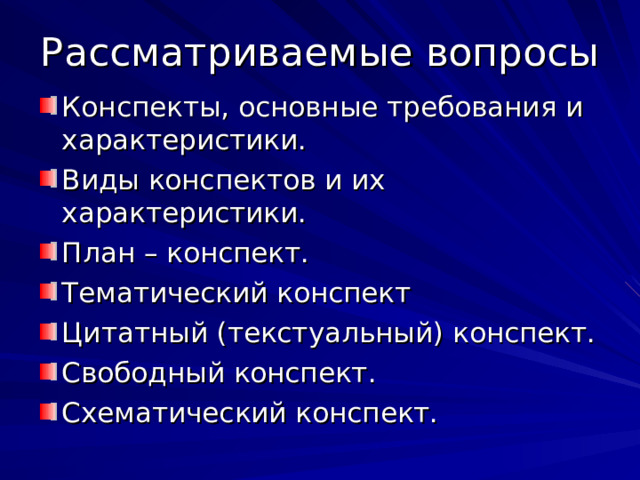 Рассматриваемые вопросы

Конспекты, основные требования и характеристики.

Виды конспектов и их характеристики.

План – конспект.

Тематический конспект

Цитатный (текстуальный) конспект.

Свободный конспект.

Схематический конспект.